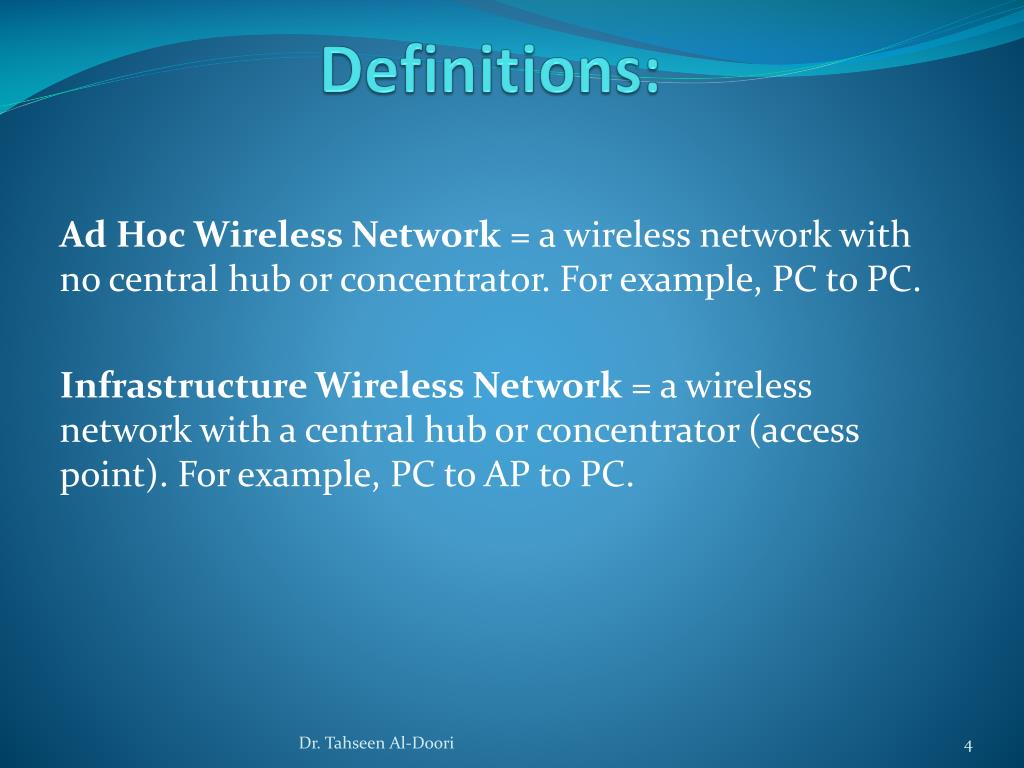 Definitions:

Ad Hoc Wireless Network = a wireless network with no central hub or concentrator. For example, PC to PC.

Infrastructure Wireless Network = a wireless network with a central hub or concentrator (access point). For example, PC to AP to PC.

Dr. Tahseen Al-Doori

4